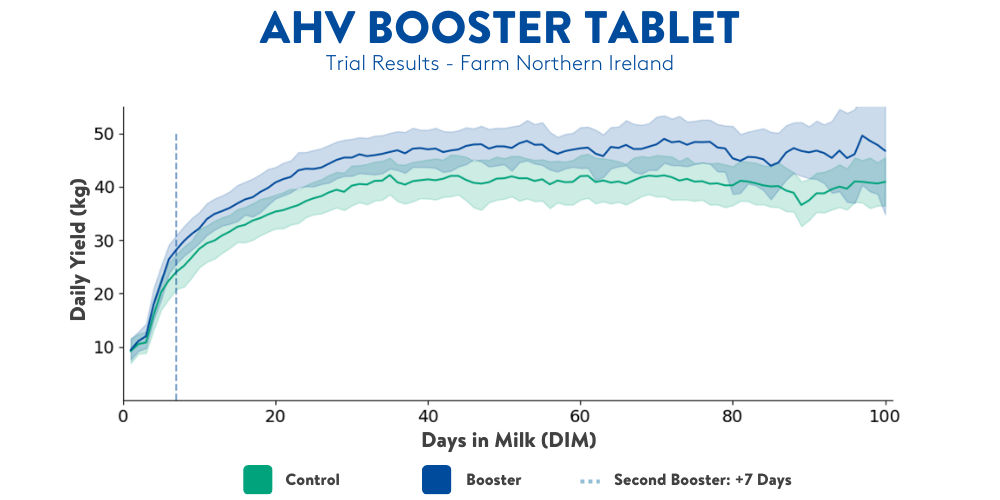 AHV BOOSTER TABLET
Trial Results - Farm Northern Ireland

Daily Yield (kg)
50
40
30
20
10
0
20
40
60
80
100
Days in Milk (DIM)

Control
Booster
Second Booster: +7 Days